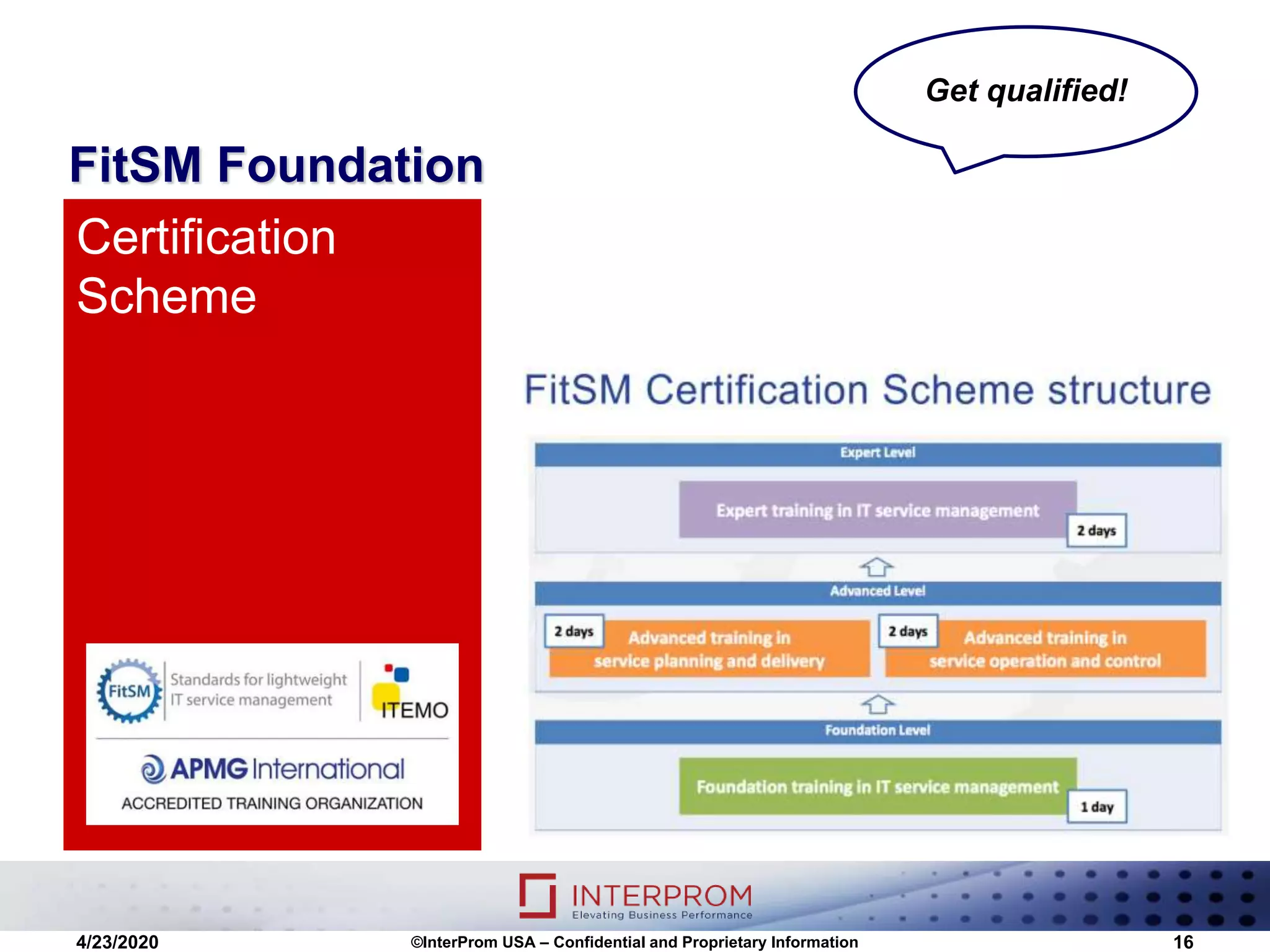 Get qualified!

FitSM Foundation

Certification Scheme

FitSM Standards for lightweight IT service management

ITEMO

APMG International

ACCREDITED TRAINING ORGANIZATION

FitSM Certification Scheme structure

Expert Level

Expert training in IT service management

2 days

Advanced Level

2 days

Advanced training in service planning and delivery

2 days

Advanced training in service operation and control

Foundation Level

Foundation training in IT service management

1 day

INTERPROM
Elevating Business Performance

4/23/2020

©InterProm USA – Confidential and Proprietary Information

16